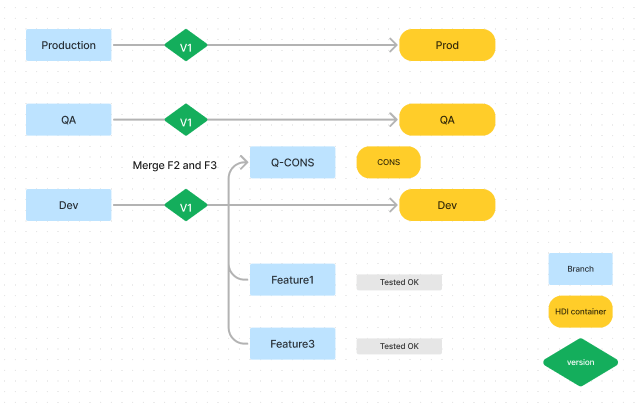 Production
V1
Prod

QA
V1
QA

Merge F2 and F3
Q-CONS
CONS

Dev
V1
Dev

Feature1
Tested OK

Feature3
Tested OK

Branch
HDI container
version